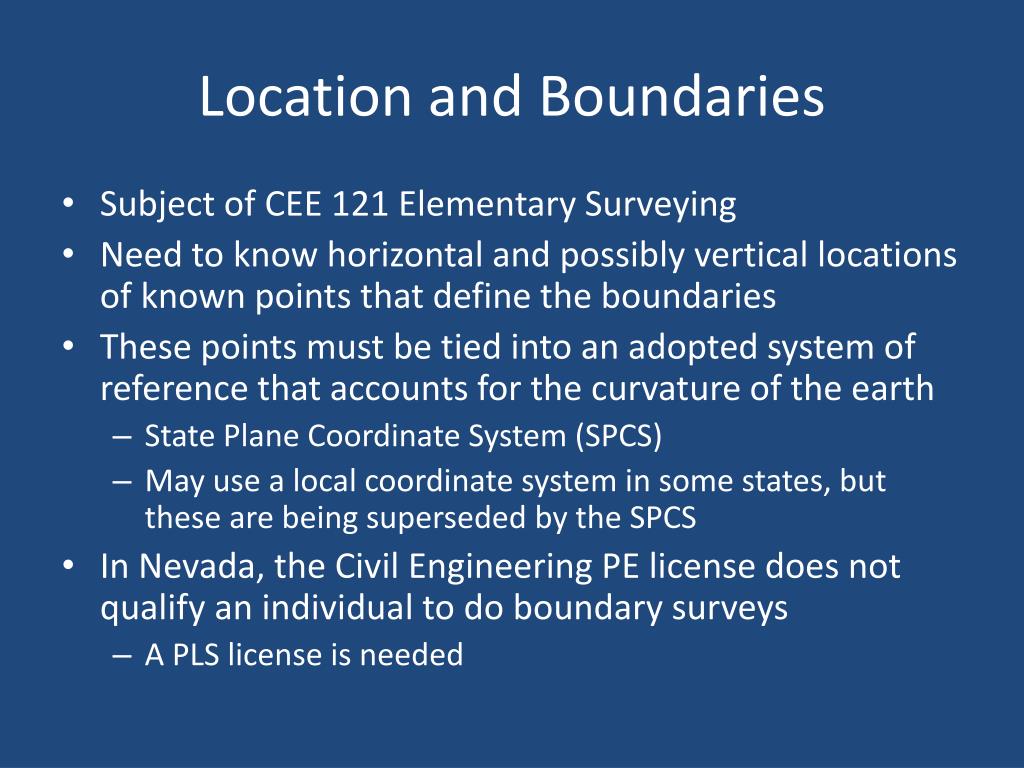 Location and Boundaries

• Subject of CEE 121 Elementary Surveying
• Need to know horizontal and possibly vertical locations of known points that define the boundaries
• These points must be tied into an adopted system of reference that accounts for the curvature of the earth
– State Plane Coordinate System (SPCS)
– May use a local coordinate system in some states, but these are being superseded by the SPCS
• In Nevada, the Civil Engineering PE license does not qualify an individual to do boundary surveys
– A PLS license is needed